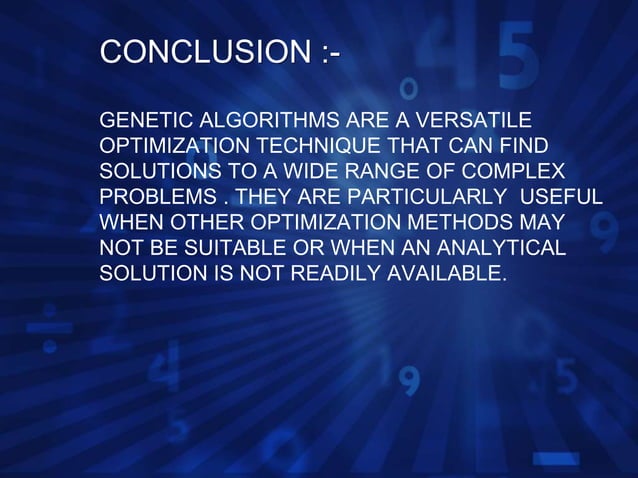 CONCLUSION :-

GENETIC ALGORITHMS ARE A VERSATILE OPTIMIZATION TECHNIQUE THAT CAN FIND SOLUTIONS TO A WIDE RANGE OF COMPLEX PROBLEMS . THEY ARE PARTICULARLY USEFUL WHEN OTHER OPTIMIZATION METHODS MAY NOT BE SUITABLE OR WHEN AN ANALYTICAL SOLUTION IS NOT READILY AVAILABLE.